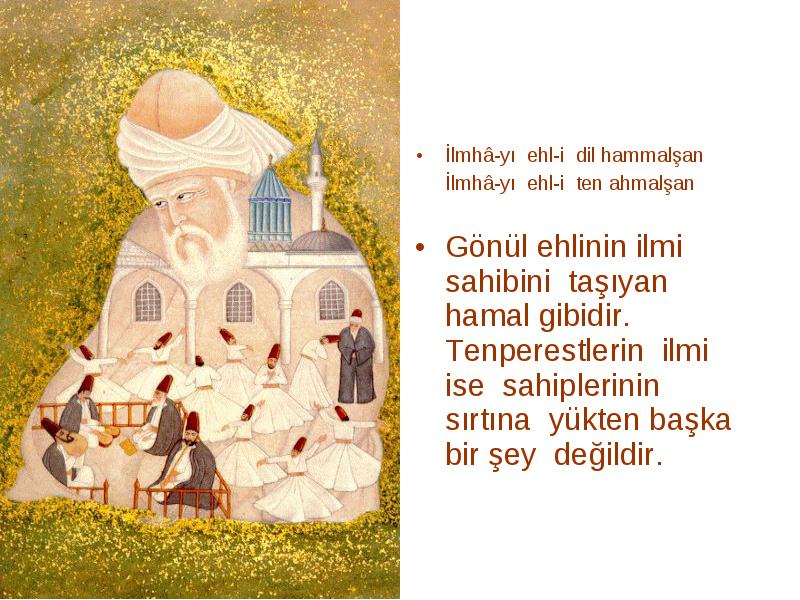 • İlmhâ-yı ehl-i dil hammalşan
İlmhâ-yı ehl-i ten ahmalşan

• Gönül ehlinin ilmi sahibini taşıyan hamal gibidir. Tenperestlerin ilmi ise sahiplerinin sırtına yükten başka bir şey değildir.